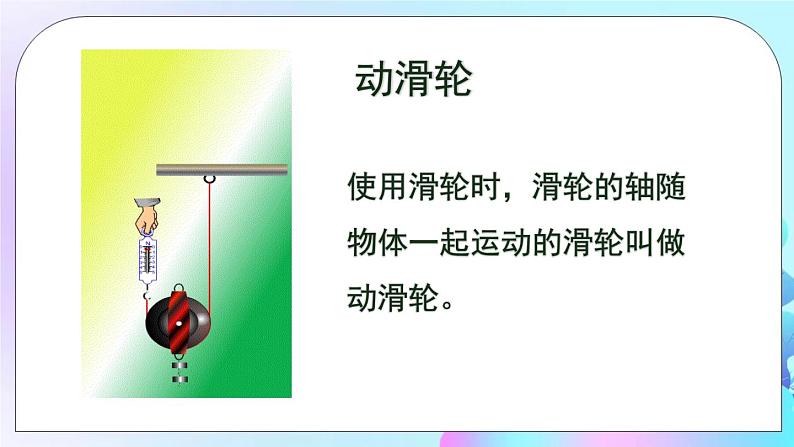 动滑轮

使用滑轮时，滑轮的轴随物体一起运动的滑轮叫做动滑轮。